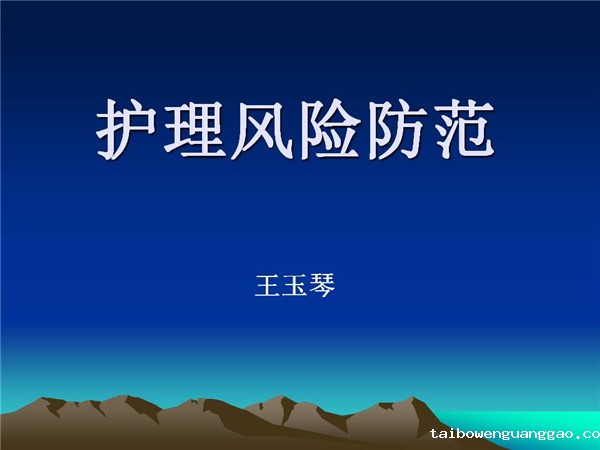 护理风险防范

王玉琴

taibowenguanggao.co